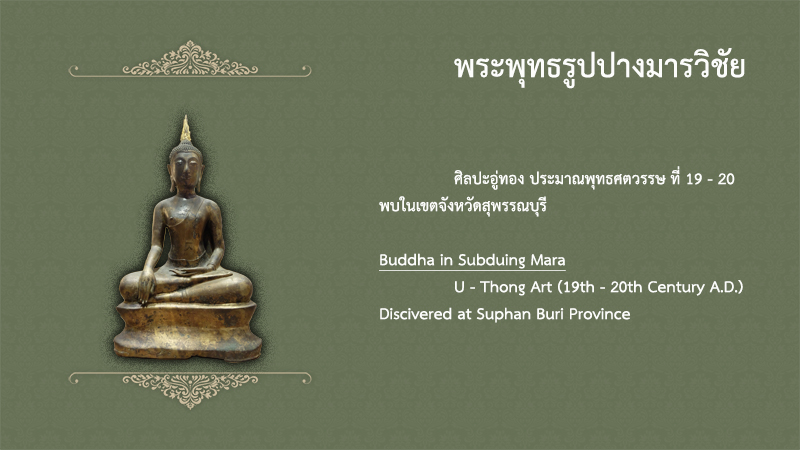 พระพุทธรูปปางมารวิชัย

ศิลปะอู่ทอง ประมาณพุทธศตวรรษ ที่ 19 - 20
พบในเขตจังหวัดสุพรรณบุรี

Buddha in Subduing Mara
U - Thong Art (19th - 20th Century A.D.)
Discivered at Suphan Buri Province